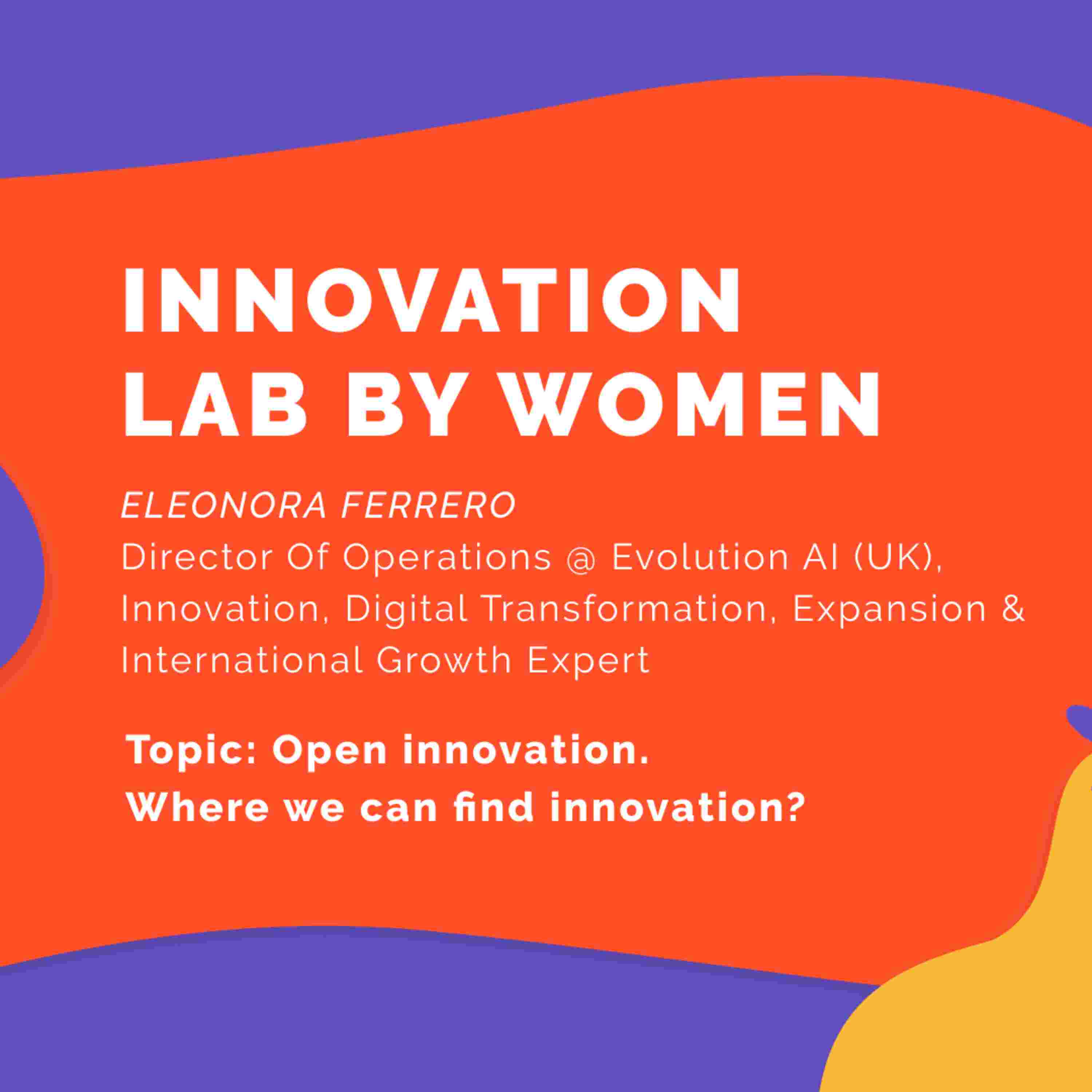 INNOVATION LAB BY WOMEN

ELEONORA FERRERO
Director Of Operations @ Evolution AI (UK), Innovation, Digital Transformation, Expansion & International Growth Expert

Topic: Open innovation.
Where we can find innovation?